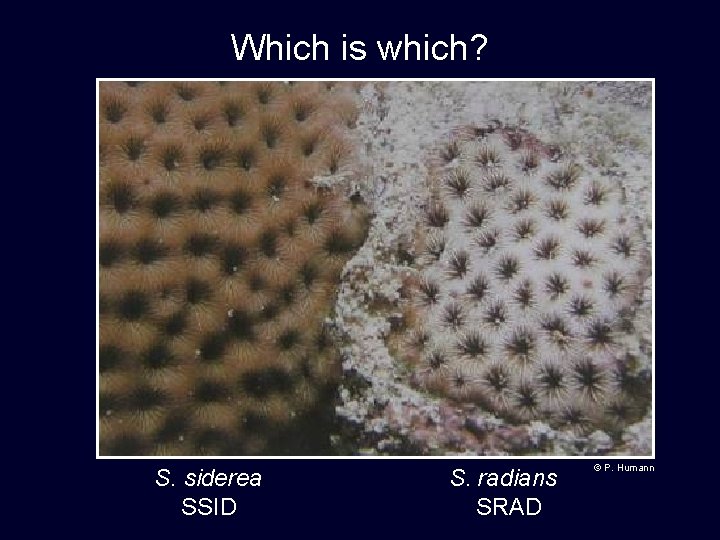 Which is which?

© P. Humann

S. siderea
SSID

S. radians
SRAD